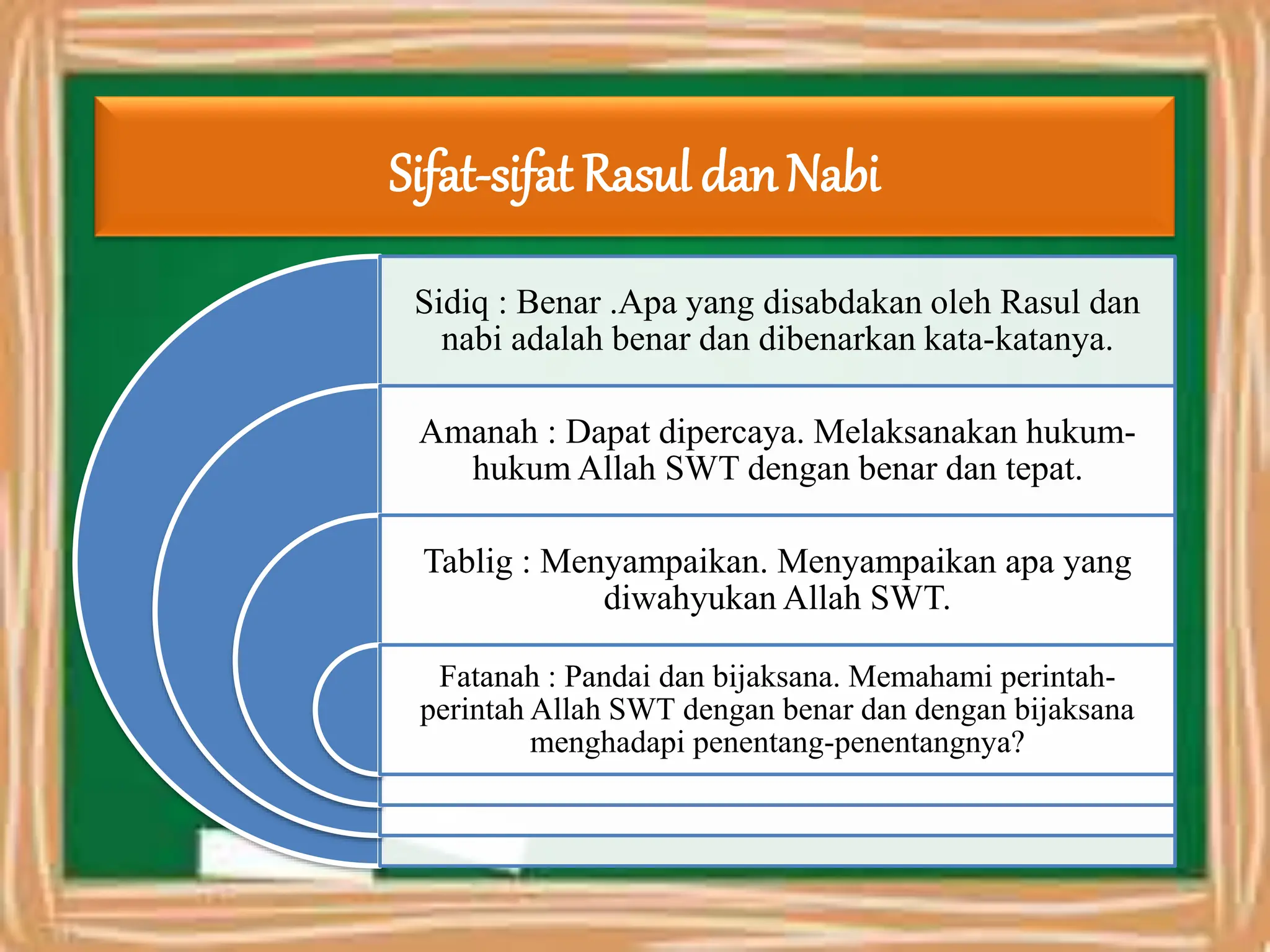 Sifat-sifat Rasul dan Nabi

Sidiq : Benar .Apa yang disabdakan oleh Rasul dan nabi adalah benar dan dibenarkan kata-katanya.

Amanah : Dapat dipercaya. Melaksanakan hukum-hukum Allah SWT dengan benar dan tepat.

Tablig : Menyampaikan. Menyampaikan apa yang diwahyukan Allah SWT.

Fatanah : Pandai dan bijaksana. Memahami perintah-perintah Allah SWT dengan benar dan dengan bijaksana menghadapi penentang-penentangnya?